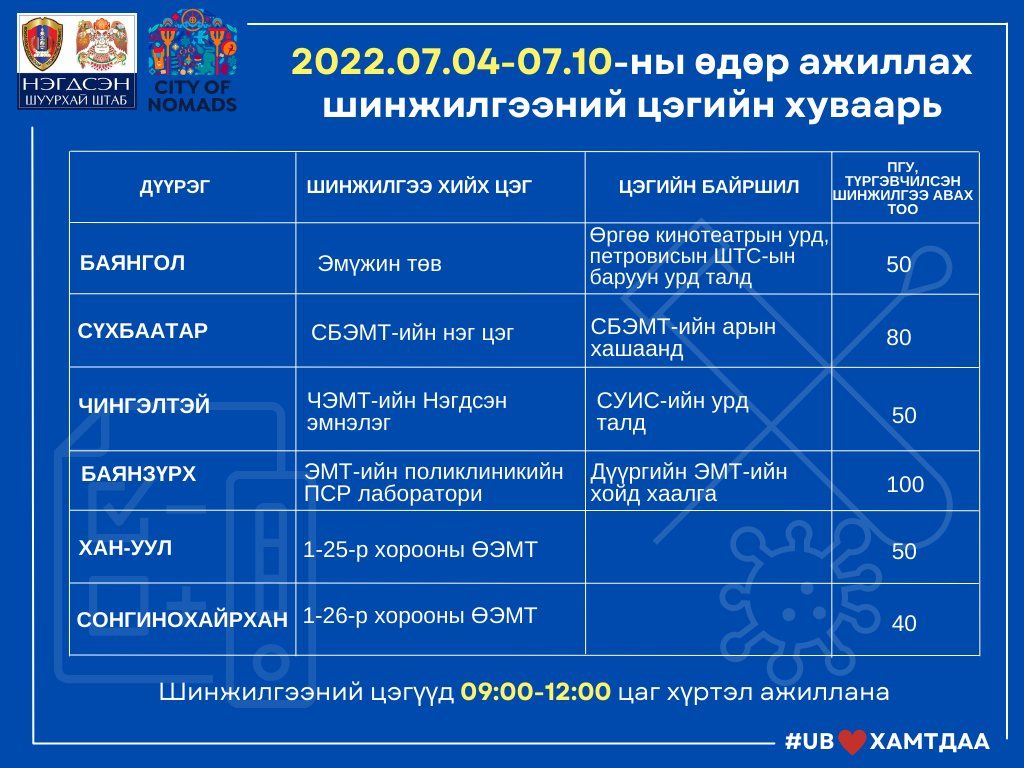 НЭГДСЭН ШУУРХАЙ ШТАБ

CITY OF NOMADS

2022.07.04-07.10-ны өдөр ажиллах шинжилгээний цэгийн хуваарь

| ДҮҮРЭГ | ШИНЖИЛГЭЭ ХИЙХ ЦЭГ | ЦЭГИЙН БАЙРШИЛ | ПГУ, ТҮРГЭВЧИЛСЭН ШИНЖИЛГЭЭ АВАХ ТОО |
|---|---|---|---|
| БАЯНГОЛ | Эмүжин төв | Өргөө кинотеатрын урд, петровисын ШТС-ын баруун урд талд | 50 |
| СҮХБААТАР | СБЭМТ-ийн нэг цэг | СБЭМТ-ийн арын хашаанд | 80 |
| ЧИНГЭЛТЭЙ | ЧЭМТ-ийн Нэгдсэн эмнэлэг | СУИС-ийн урд талд | 50 |
| БАЯНЗҮРХ | ЭМТ-ийн поликлиникийн ПСР лаборатори | Дүүргийн ЭМТ-ийн хойд хаалга | 100 |
| ХАН-УУЛ | 1-25-р хорооны ӨЭМТ | | 50 |
| СОНГИНОХАЙРХАН | 1-26-р хорооны ӨЭМТ | | 40 |

Шинжилгээний цэгүүд 09:00-12:00 цаг хүртэл ажиллана

#UB ХАМТДАА